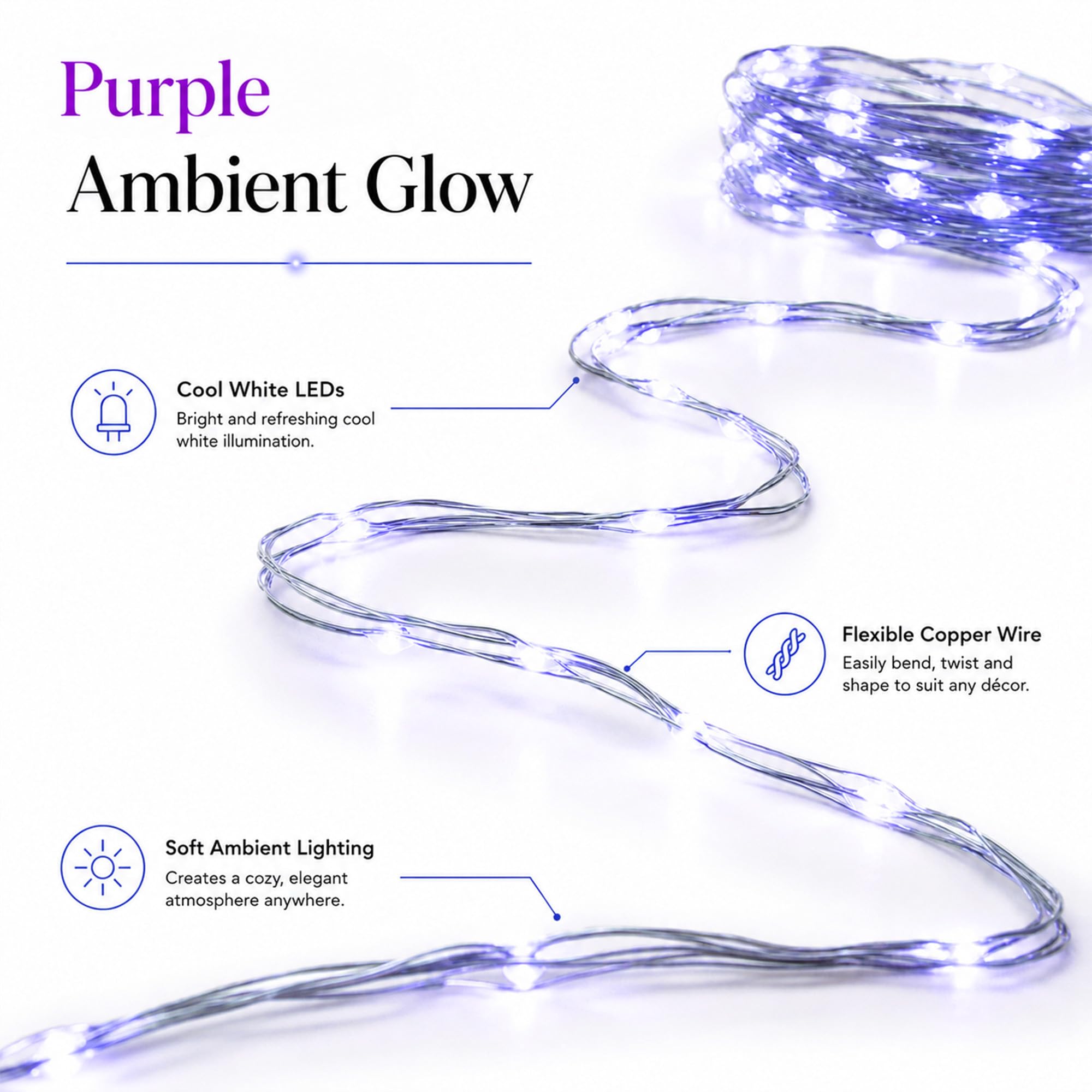 Purple
Ambient Glow

Cool White LEDs
Bright and refreshing cool white illumination.

Flexible Copper Wire
Easily bend, twist and shape to suit any décor.

Soft Ambient Lighting
Creates a cozy, elegant atmosphere anywhere.